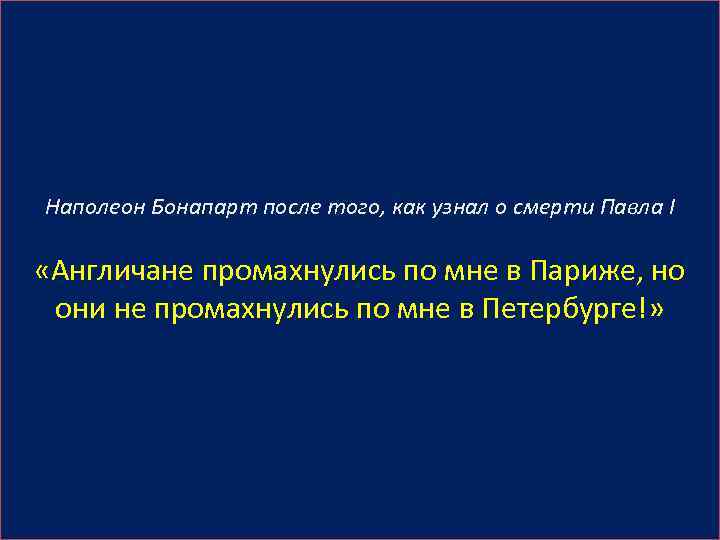 Наполеон Бонапарт после того, как узнал о смерти Павла I

«Англичане промахнулись по мне в Париже, но они не промахнулись по мне в Петербурге!»